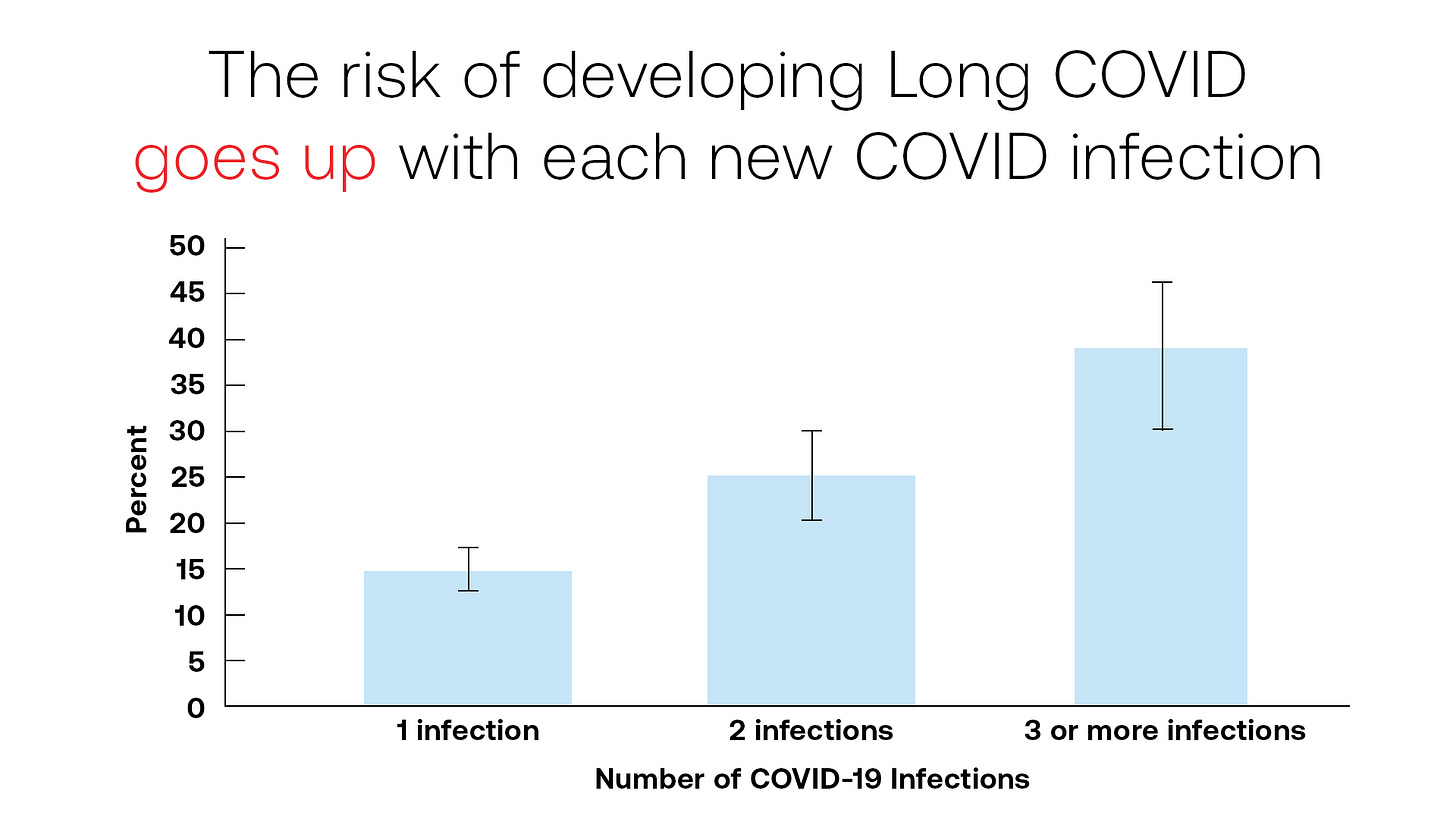 The risk of developing Long COVID goes up with each new COVID infection

50
45
40
35
30
25
20
15
10
5
0

Percent

1 infection
2 infections
3 or more infections

Number of COVID-19 Infections